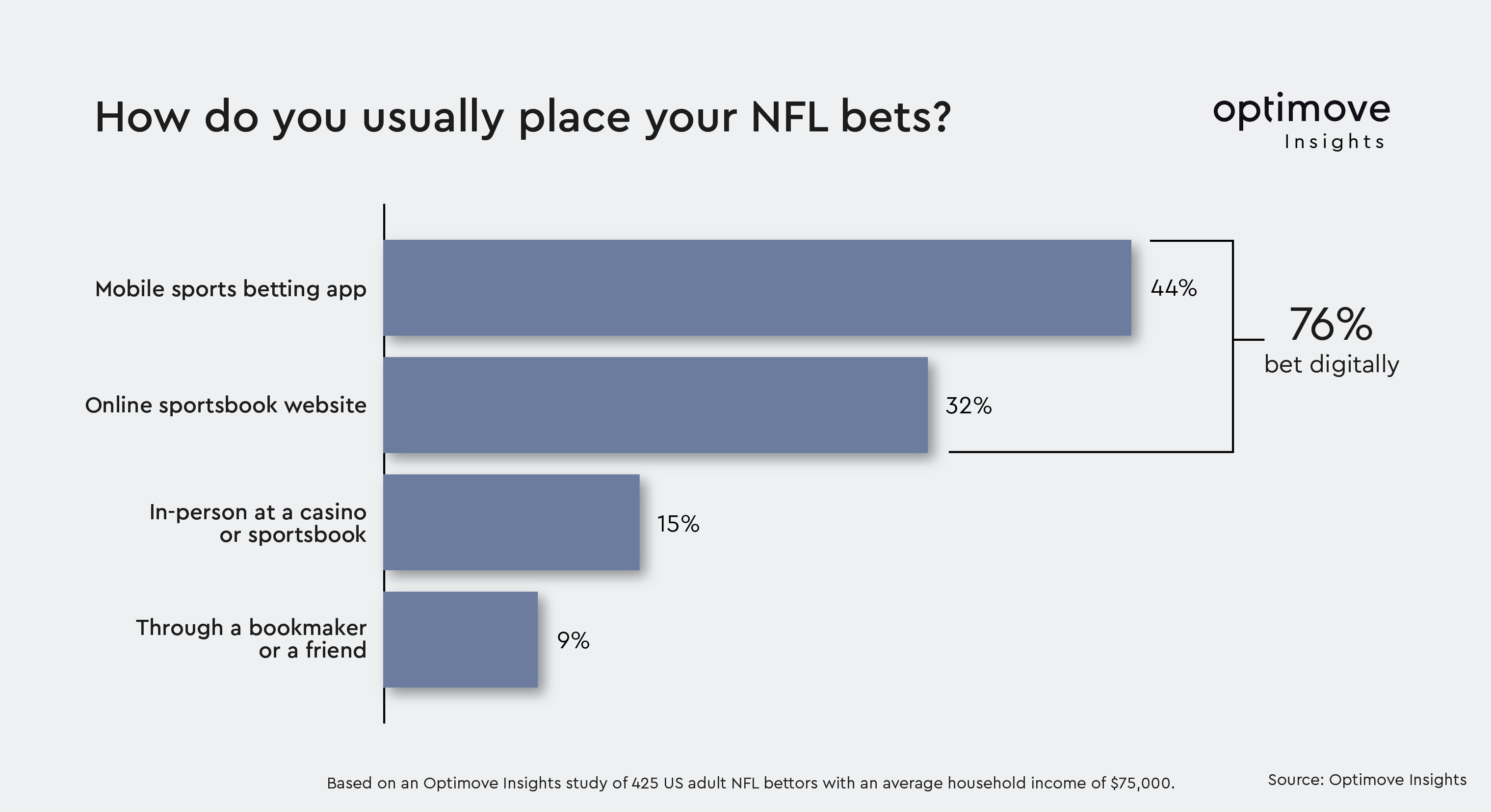 How do you usually place your NFL bets?

optimove
Insights

Mobile sports betting app
44%

Online sportsbook website
32%

76%
bet digitally

In-person at a casino or sportsbook
15%

Through a bookmaker or a friend
9%

Based on an Optimove Insights study of 425 US adult NFL bettors with an average household income of $75,000.

Source: Optimove Insights